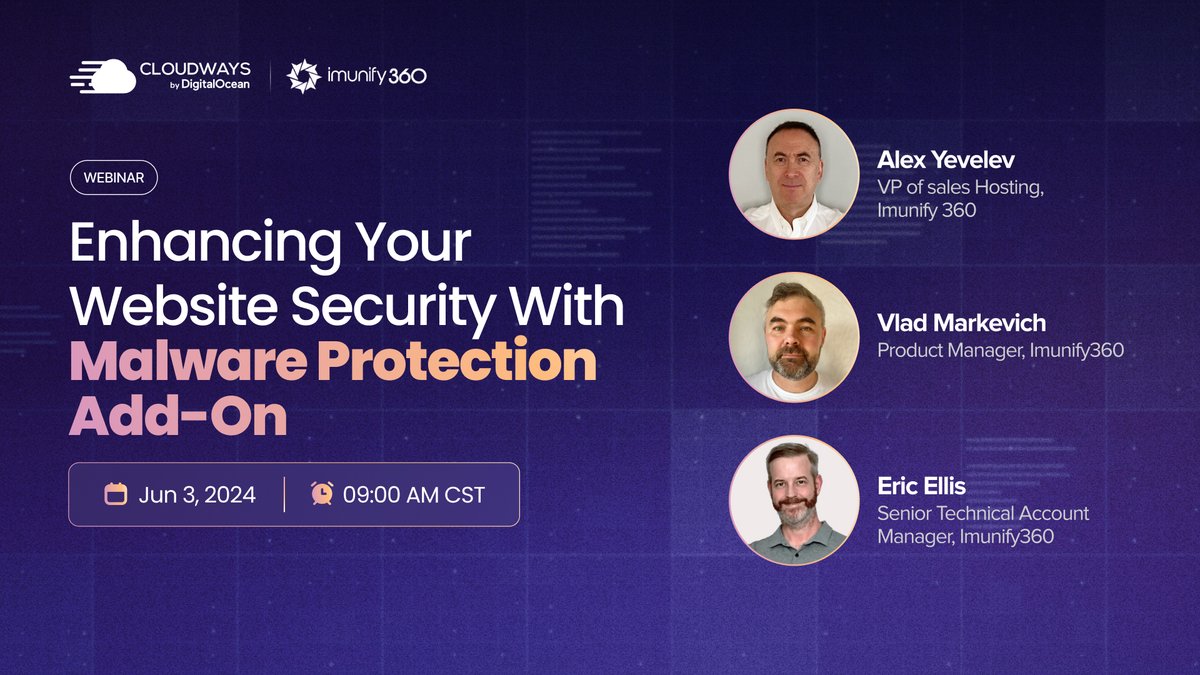 CLOUDWAYS by DigitalOcean

imunify360

WEBINAR

Enhancing Your Website Security With Malware Protection Add-On

Jun 3, 2024

09:00 AM CST

Alex Yevelev
VP of sales Hosting, Imunify 360

Vlad Markevich
Product Manager, Imunify360

Eric Ellis
Senior Technical Account Manager, Imunify360